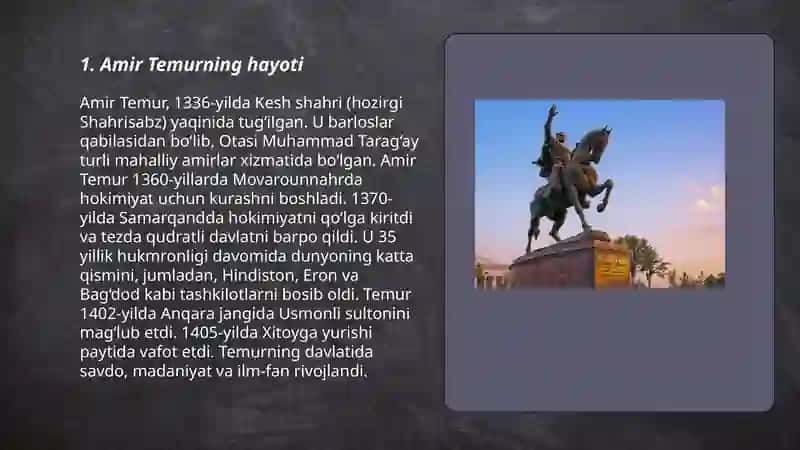 1. Amir Temurning hayoti

Amir Temur, 1336-yilda Kesh shahri (hozirgi Shahrisabz) yaqinida tug'ilgan. U barloslar qabilasidan bo'lib, Otasi Muhammad Tarag'ay turli mahalliy amirlar xizmatida bo'lgan. Amir Temur 1360-yillarda Movarounnahrda hokimiyat uchun kurashni boshladi. 1370-yilda Samarqandda hokimiyatni qo'lga kiritdi va tezda qudratli davlatni barpo qildi. U 35 yillik hukmronligi davomida dunyoning katta qismini, jumladan, Hindiston, Eron va Bag'dod kabi tashkilotlarni bosib oldi. Temur 1402-yilda Anqara jangida Usmonli sultonini mag'lub etdi. 1405-yilda Xitoyga yurishi paytida vafot etdi. Temurning davlatida savdo, madaniyat va ilm-fan rivojlandi.